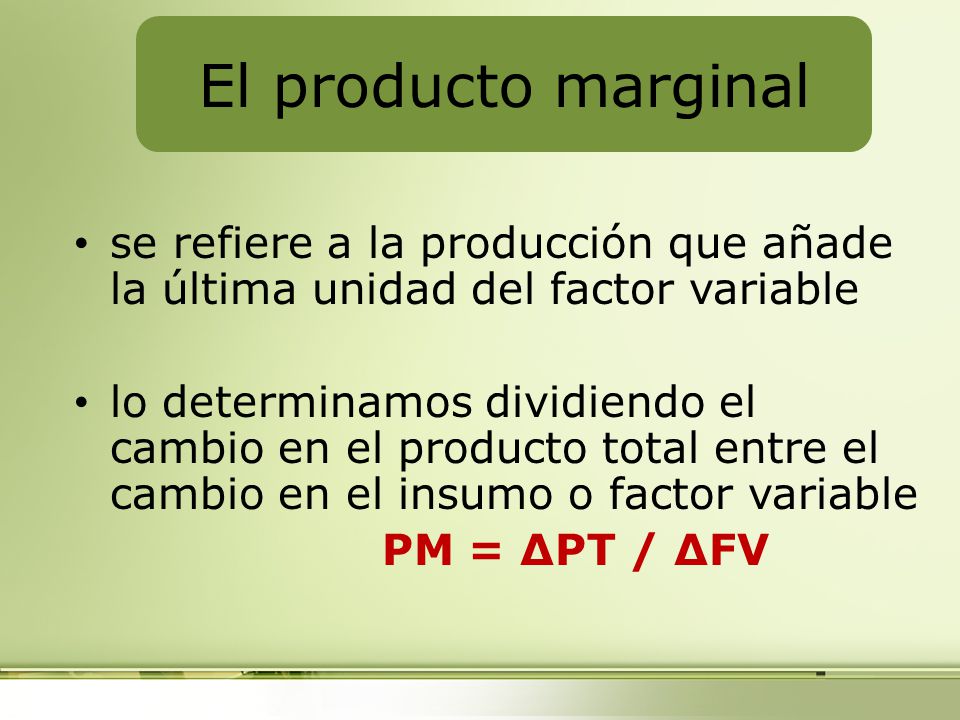 El producto marginal

• se refiere a la producción que añade la última unidad del factor variable

• lo determinamos dividiendo el cambio en el producto total entre el cambio en el insumo o factor variable

$PM = \Delta PT / \Delta FV$